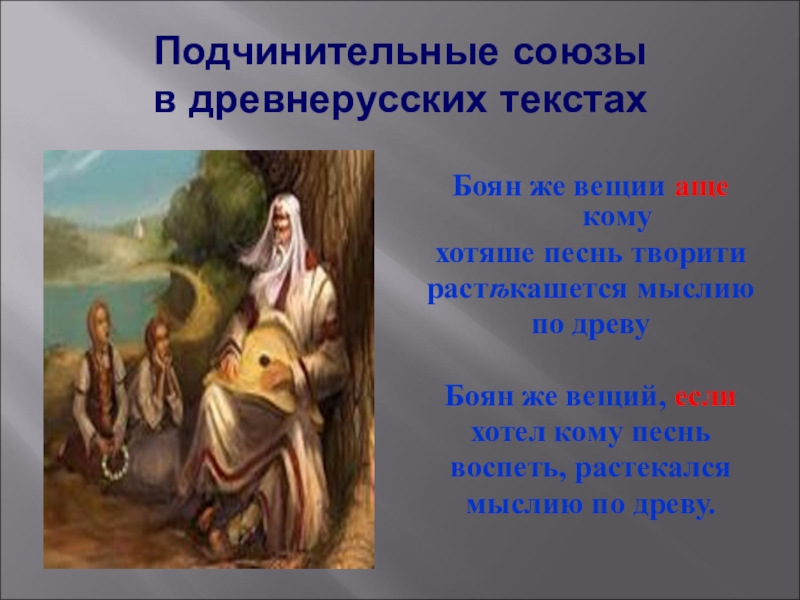 Подчинительные союзы в древнерусских текстах

Боян же вещии аще кому хотяше песнь творити растѣкашется мыслию по древу

Боян же вещий, если хотел кому песнь воспеть, растекался мыслию по древу.